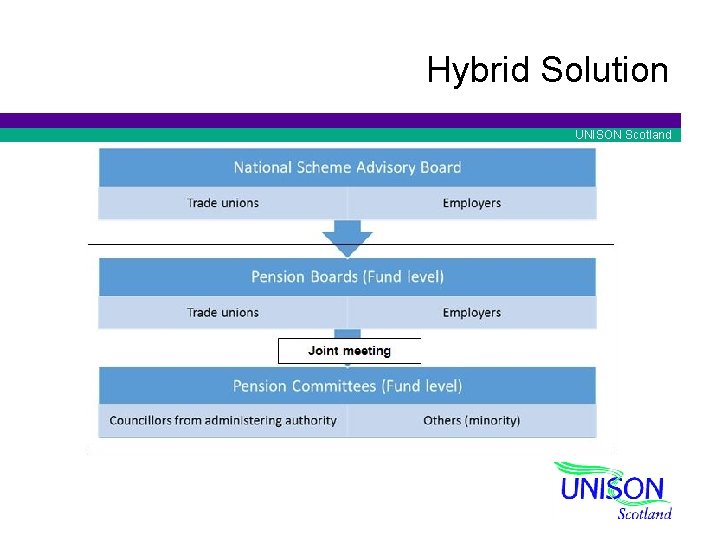 Hybrid Solution

UNISON Scotland

National Scheme Advisory Board

Trade unions

Employers

Pension Boards (Fund level)

Trade unions

Employers

Joint meeting

Pension Committees (Fund level)

Councillors from administering authority

Others (minority)

UNISON
Scotland